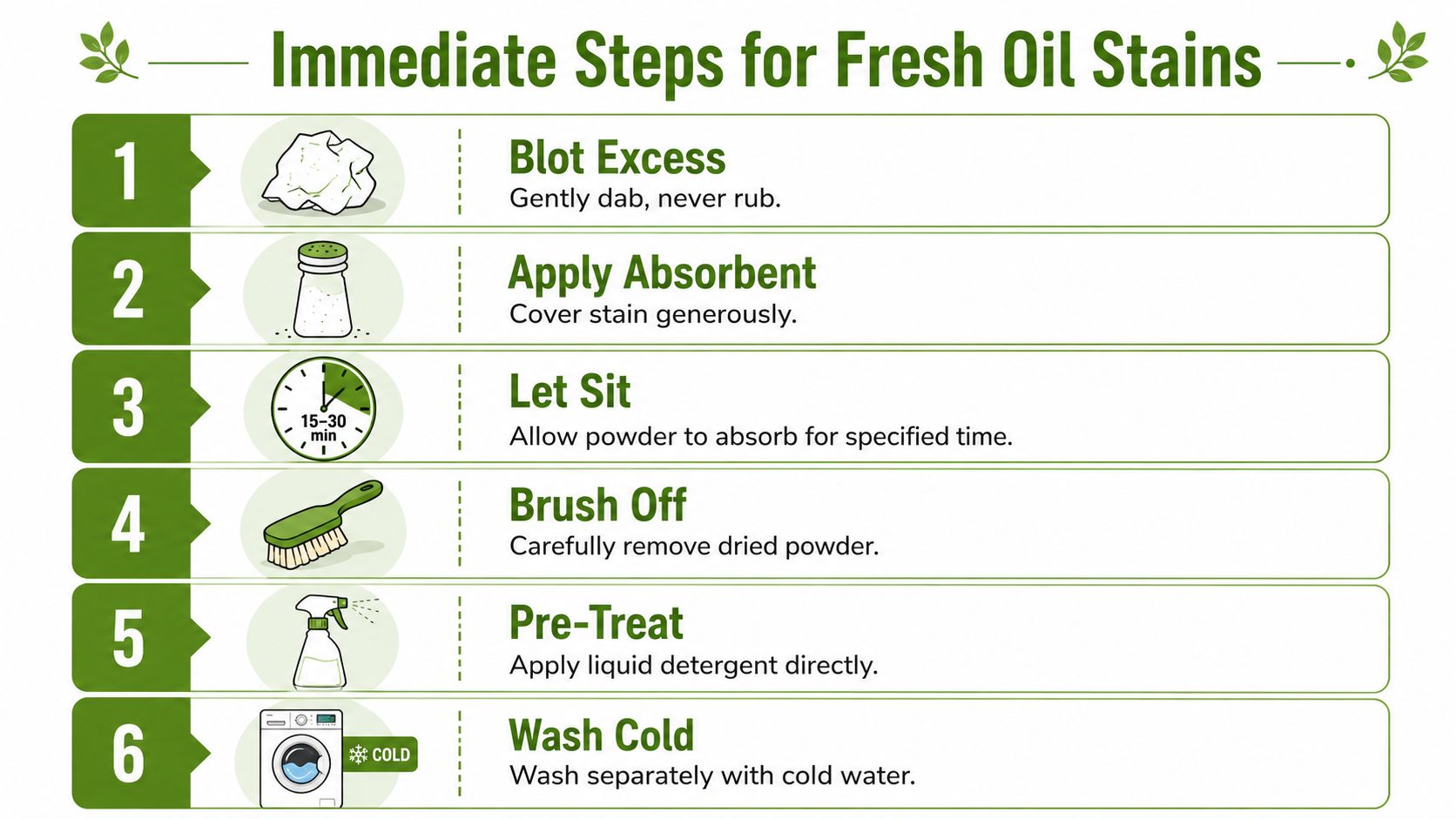 Immediate Steps for Fresh Oil Stains

1
Blot Excess
Gently dab, never rub.

2
Apply Absorbent
Cover stain generously.

3
15–30 min
Let Sit
Allow powder to absorb for specified time.

4
Brush Off
Carefully remove dried powder.

5
Pre-Treat
Apply liquid detergent directly.

6
COLD
Wash Cold
Wash separately with cold water.